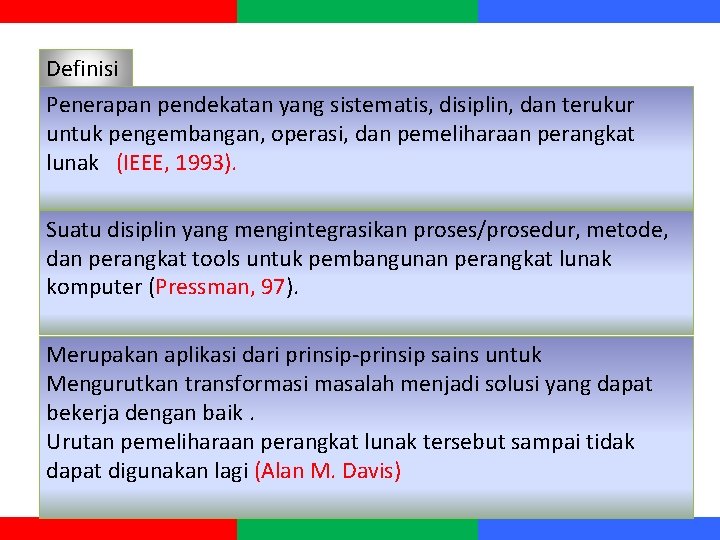 Definisi

Penerapan pendekatan yang sistematis, disiplin, dan terukur untuk pengembangan, operasi, dan pemeliharaan perangkat lunak (IEEE, 1993).

Suatu disiplin yang mengintegrasikan proses/prosedur, metode, dan perangkat tools untuk pembangunan perangkat lunak komputer (Pressman, 97).

Merupakan aplikasi dari prinsip-prinsip sains untuk
Mengurutkan transformasi masalah menjadi solusi yang dapat bekerja dengan baik .
Urutan pemeliharaan perangkat lunak tersebut sampai tidak dapat digunakan lagi (Alan M. Davis)